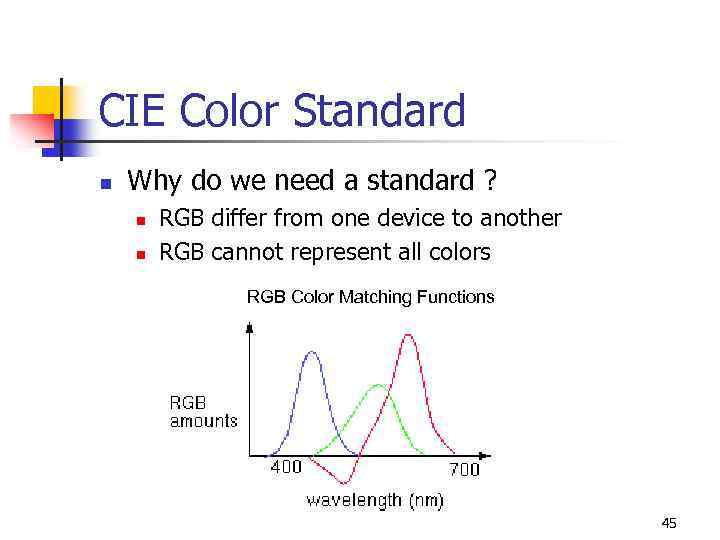 CIE Color Standard

Why do we need a standard ?

RGB differ from one device to another

RGB cannot represent all colors

RGB Color Matching Functions

RGB amounts

400

700

wavelength (nm)

45